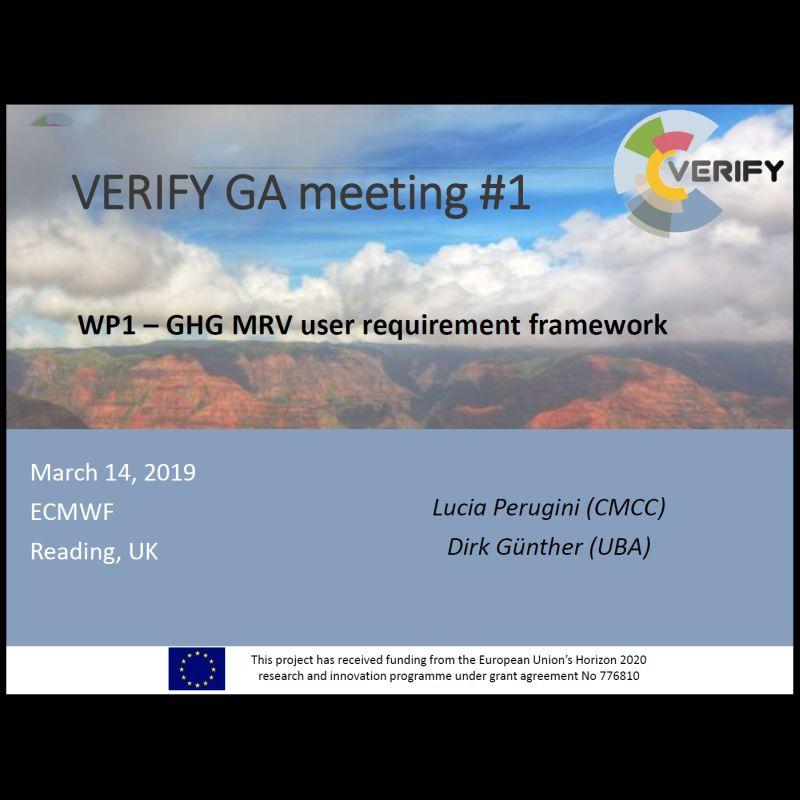 VERIFY GA meeting #1

VERIFY

WP1 – GHG MRV user requirement framework

March 14, 2019
ECMWF
Reading, UK

Lucia Perugini (CMCC)
Dirk Günther (UBA)

This project has received funding from the European Union's Horizon 2020 research and innovation programme under grant agreement No 776810